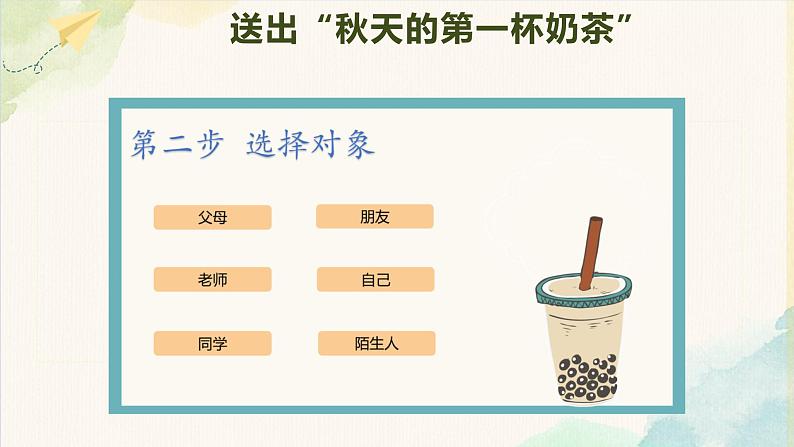 送出“秋天的第一杯奶茶”

第二步 选择对象

父母

朋友

老师

自己

同学

陌生人